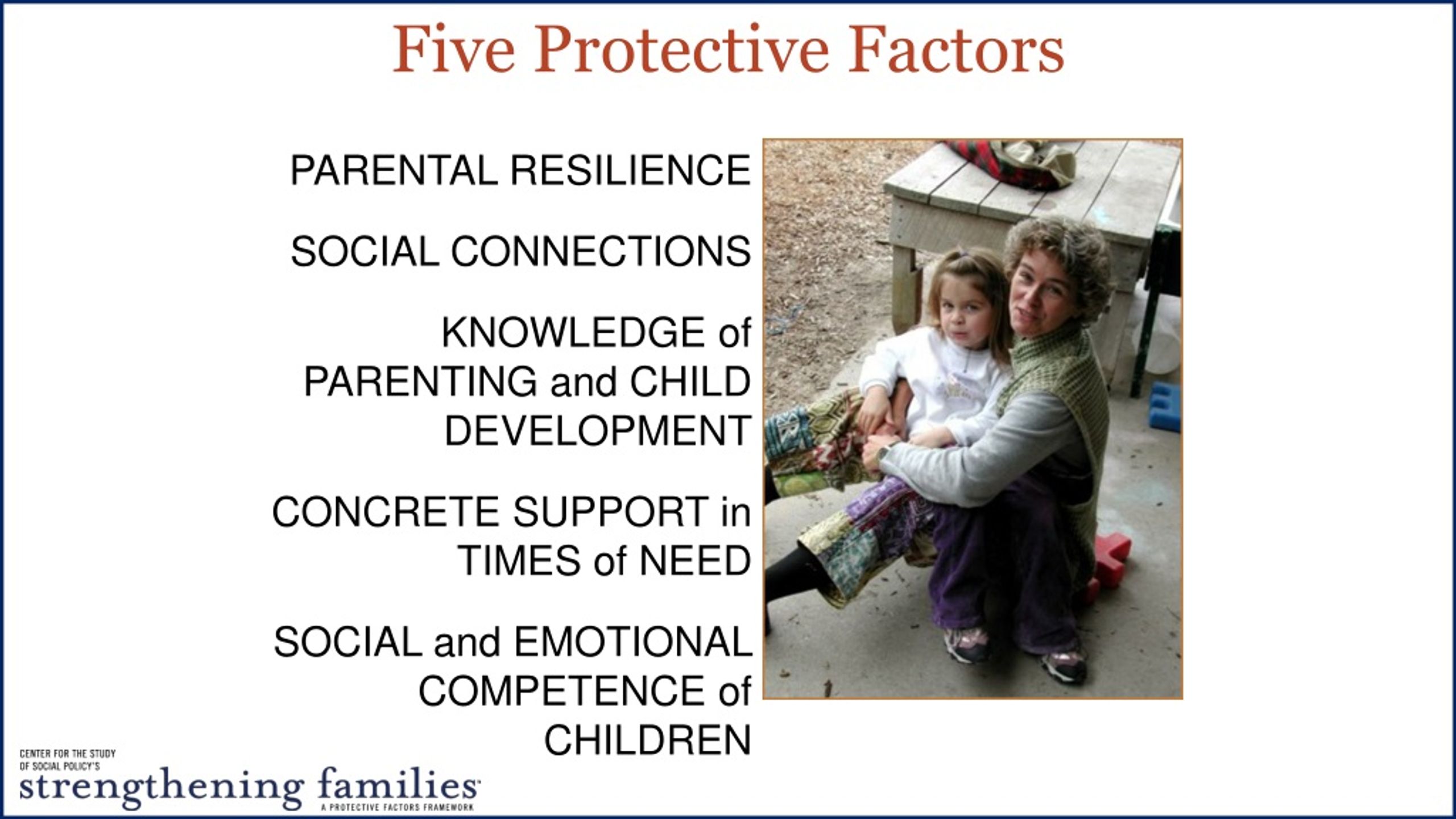 Five Protective Factors

PARENTAL RESILIENCE

SOCIAL CONNECTIONS

KNOWLEDGE of PARENTING and CHILD DEVELOPMENT

CONCRETE SUPPORT in TIMES of NEED

SOCIAL and EMOTIONAL COMPETENCE of CHILDREN

CENTER FOR THE STUDY OF SOCIAL POLICY'S
strengthening families
A PROTECTIVE FACTORS FRAMEWORK